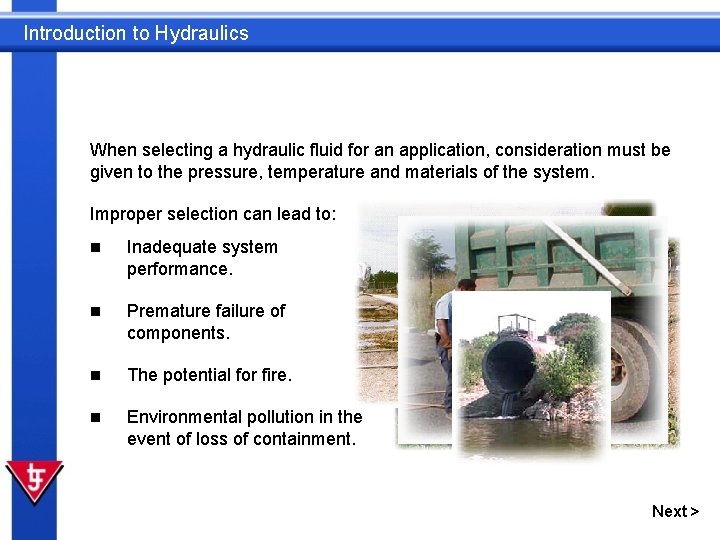 Introduction to Hydraulics

When selecting a hydraulic fluid for an application, consideration must be given to the pressure, temperature and materials of the system.

Improper selection can lead to:

■ Inadequate system performance.

■ Premature failure of components.

■ The potential for fire.

■ Environmental pollution in the event of loss of containment.

Next >